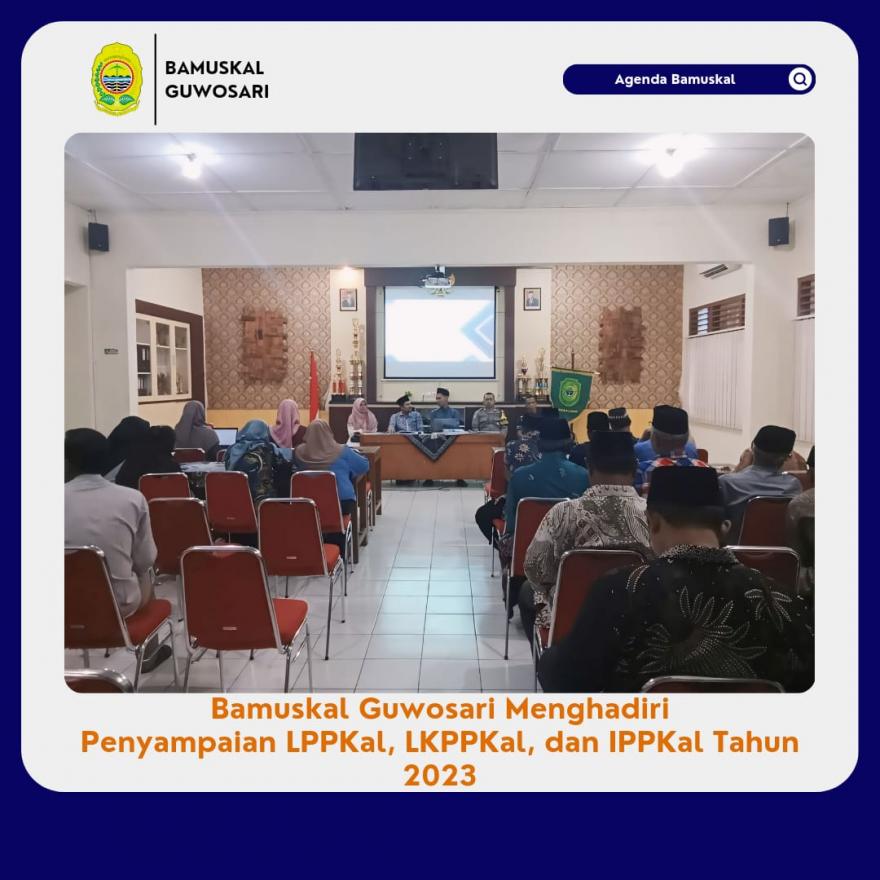 BAMUSKAL GUWOSARI

Agenda Bamuskal

Bamuskal Guwosari Menghadiri Penyampaian LPPKal, LKPPKal, dan IPPKal Tahun 2023